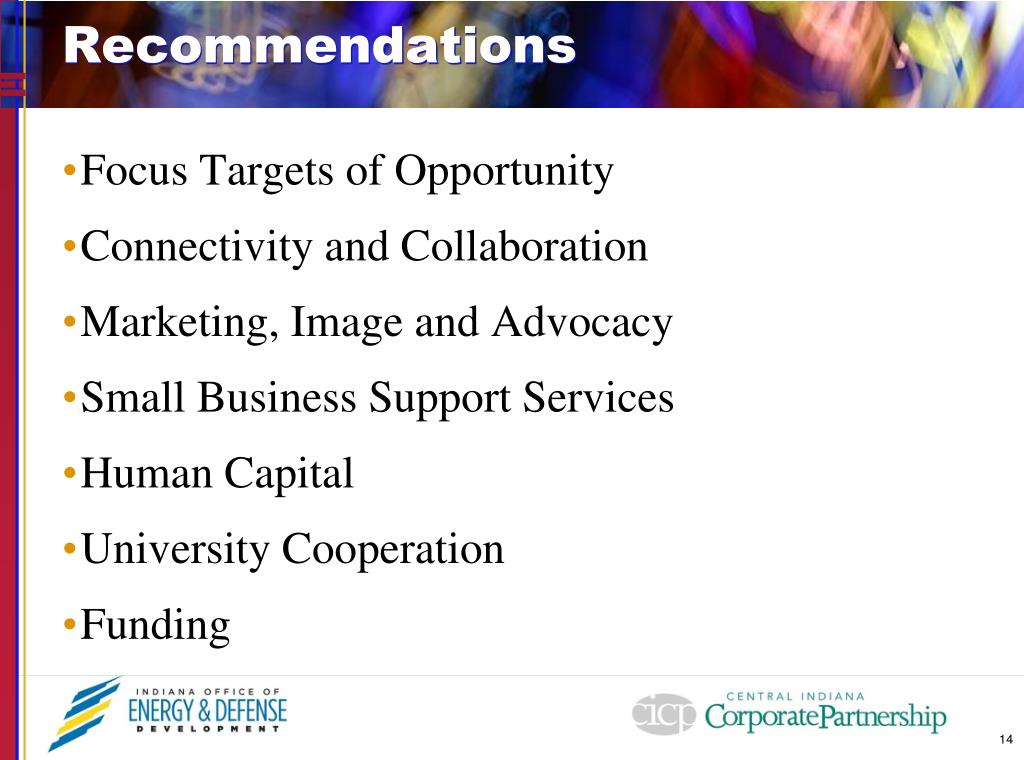 Recommendations

•Focus Targets of Opportunity

•Connectivity and Collaboration

•Marketing, Image and Advocacy

•Small Business Support Services

•Human Capital

•University Cooperation

•Funding

INDIANA OFFICE OF
ENERGY & DEFENSE
DEVELOPMENT

cicp CENTRAL INDIANA
CorporatePartnership

14